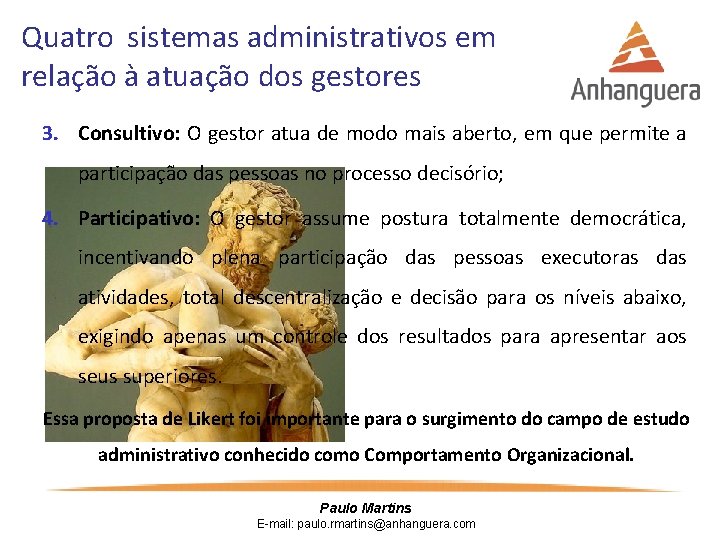 Quatro sistemas administrativos em relação à atuação dos gestores

Anhanguera

3. Consultivo: O gestor atua de modo mais aberto, em que permite a participação das pessoas no processo decisório;

4. Participativo: O gestor assume postura totalmente democrática, incentivando plena participação das pessoas executoras das atividades, total descentralização e decisão para os níveis abaixo, exigindo apenas um controle dos resultados para apresentar aos seus superiores.

Essa proposta de Likert foi importante para o surgimento do campo de estudo administrativo conhecido como Comportamento Organizacional.

Paulo Martins
E-mail: paulo.rmartins@anhanguera.com